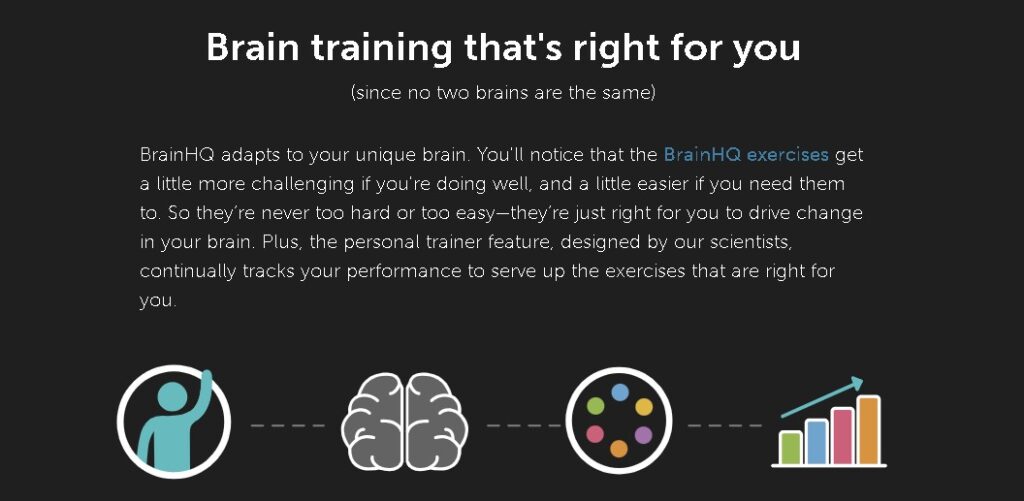 Brain training that's right for you

(since no two brains are the same)

BrainHQ adapts to your unique brain. You'll notice that the BrainHQ exercises get a little more challenging if you're doing well, and a little easier if you need them to. So they're never too hard or too easy—they're just right for you to drive change in your brain. Plus, the personal trainer feature, designed by our scientists, continually tracks your performance to serve up the exercises that are right for you.